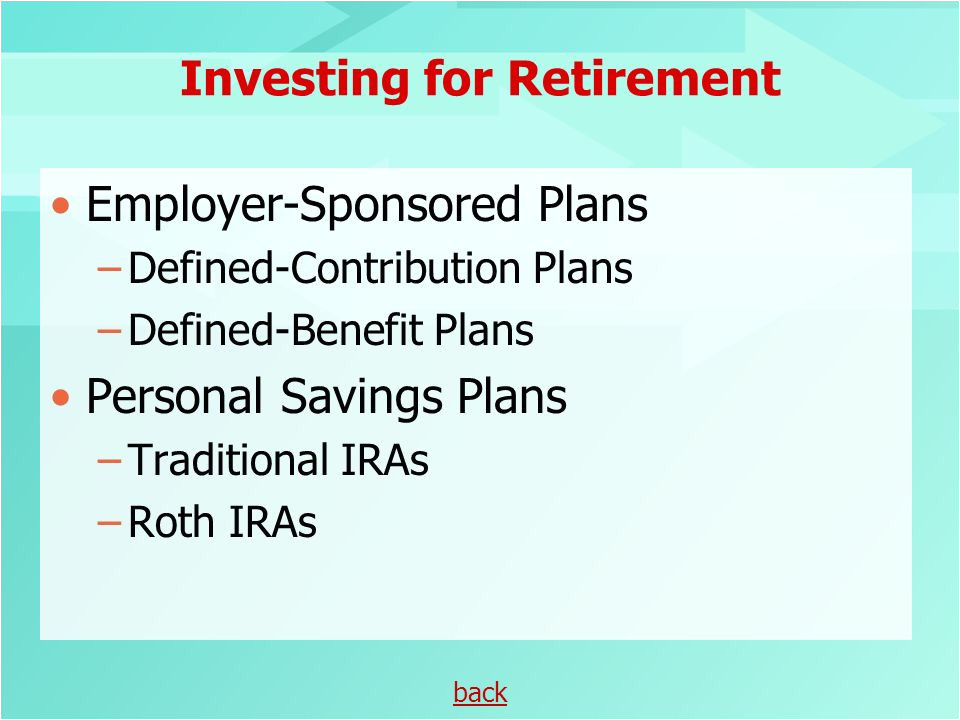 Investing for Retirement

• Employer-Sponsored Plans
– Defined-Contribution Plans
– Defined-Benefit Plans
• Personal Savings Plans
– Traditional IRAs
– Roth IRAs

back